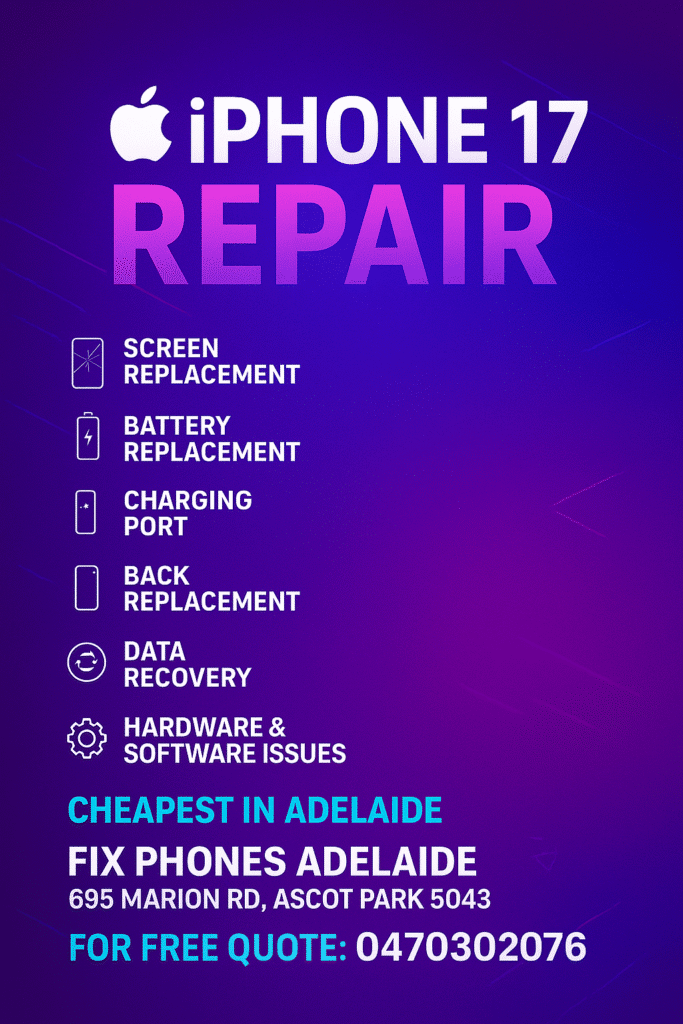 iPHONE 17
REPAIR

SCREEN REPLACEMENT

BATTERY REPLACEMENT

CHARGING PORT

BACK REPLACEMENT

DATA RECOVERY

HARDWARE & SOFTWARE ISSUES

CHEAPEST IN ADELAIDE

FIX PHONES ADELAIDE
695 MARION RD, ASCOT PARK 5043

FOR FREE QUOTE: 0470302076